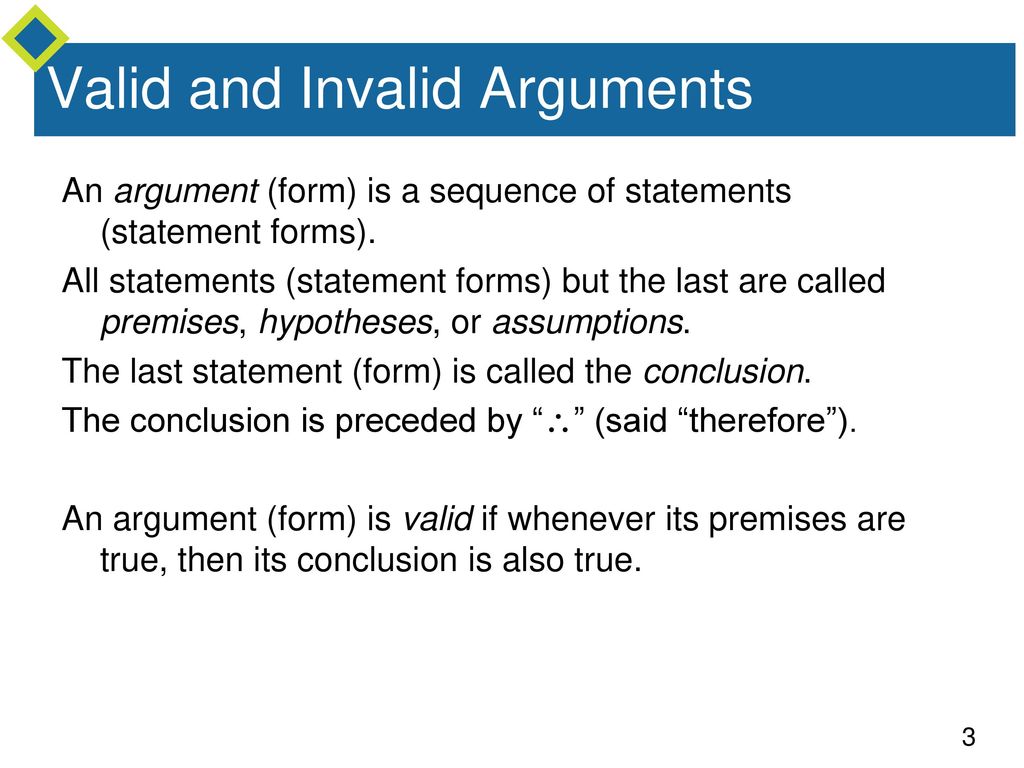 Valid and Invalid Arguments

An argument (form) is a sequence of statements (statement forms).

All statements (statement forms) but the last are called premises, hypotheses, or assumptions.

The last statement (form) is called the conclusion.

The conclusion is preceded by “$\therefore$” (said “therefore”).

An argument (form) is valid if whenever its premises are true, then its conclusion is also true.

3